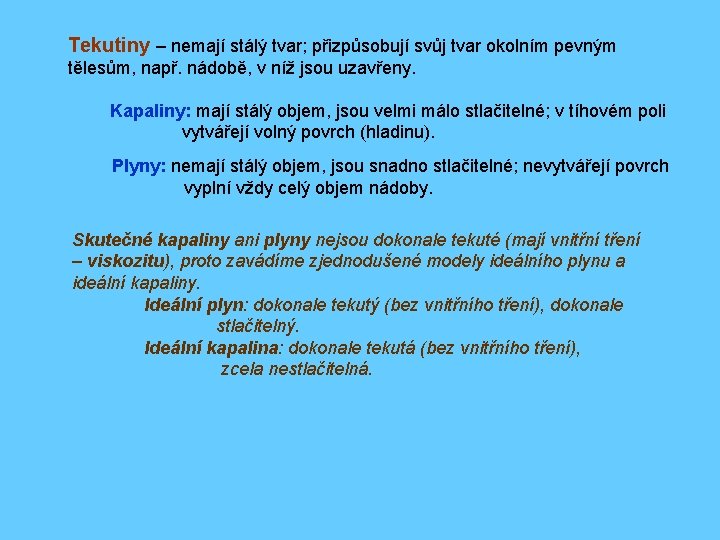 Tekutiny – nemají stálý tvar; přizpůsobují svůj tvar okolním pevným tělesům, např. nádobě, v níž jsou uzavřeny.

Kapaliny: mají stálý objem, jsou velmi málo stlačitelné; v tíhovém poli vytvářejí volný povrch (hladinu).

Plyny: nemají stálý objem, jsou snadno stlačitelné; nevytvářejí povrch vyplní vždy celý objem nádoby.

Skutečné kapaliny ani plyny nejsou dokonale tekuté (mají vnitřní tření – viskozitu), proto zavádíme zjednodušené modely ideálního plynu a ideální kapaliny.

Ideální plyn: dokonale tekutý (bez vnitřního tření), dokonale stlačitelný.

Ideální kapalina: dokonale tekutá (bez vnitřního tření), zcela nestlačitelná.